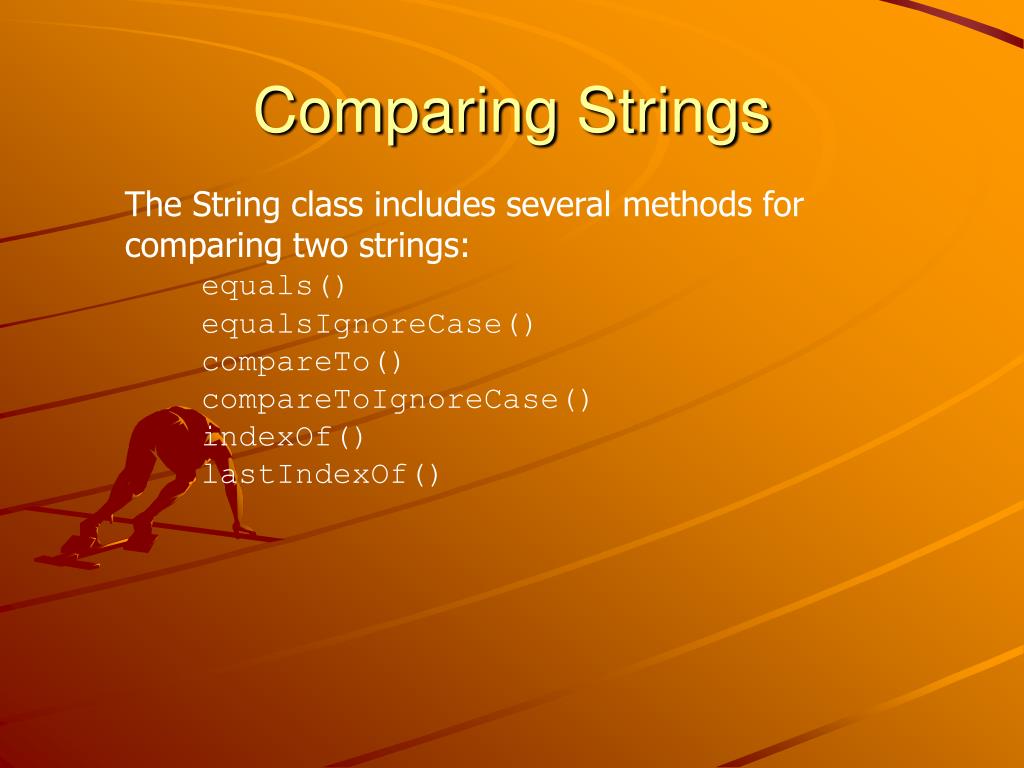 Comparing Strings

The String class includes several methods for comparing two strings:

equals()
equalsIgnoreCase()
compareTo()
compareToIgnoreCase()
indexOf()
lastIndexOf()